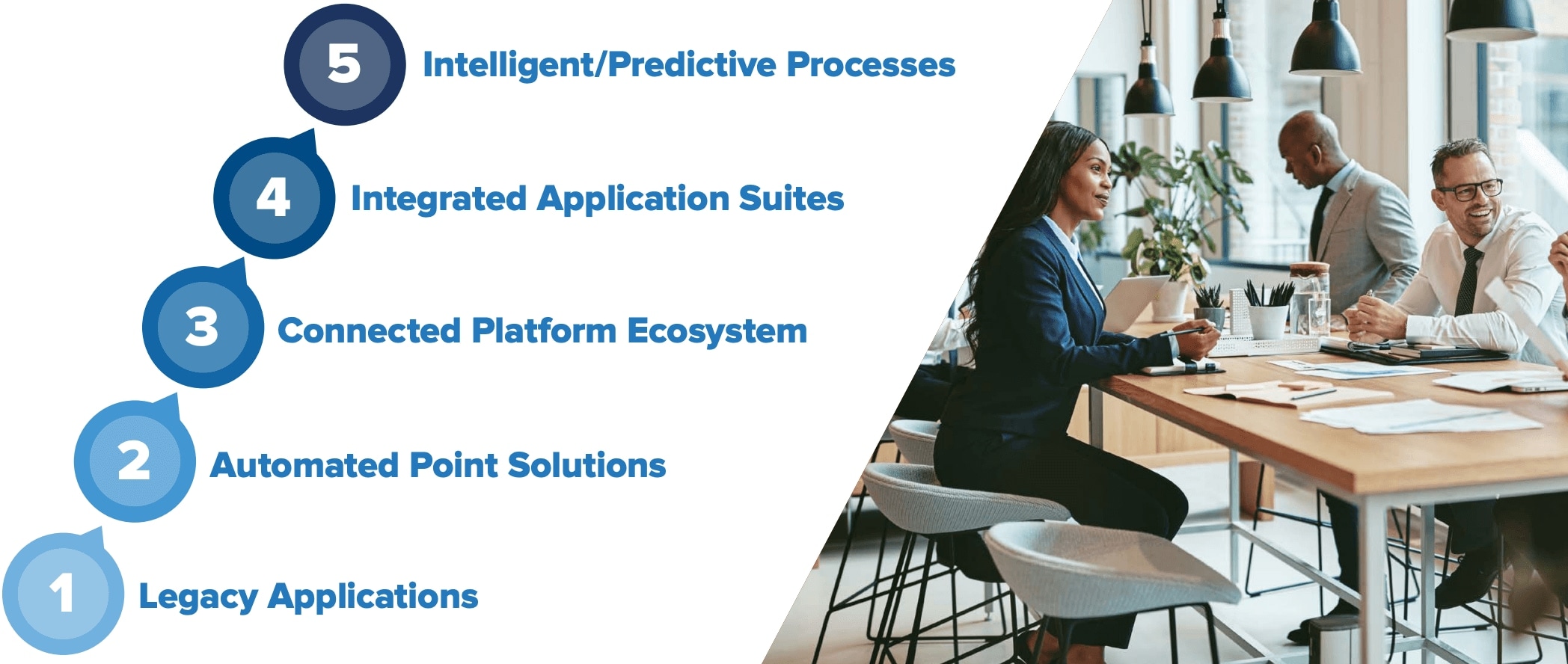 5 Intelligent/Predictive Processes

4 Integrated Application Suites

3 Connected Platform Ecosystem

2 Automated Point Solutions

1 Legacy Applications